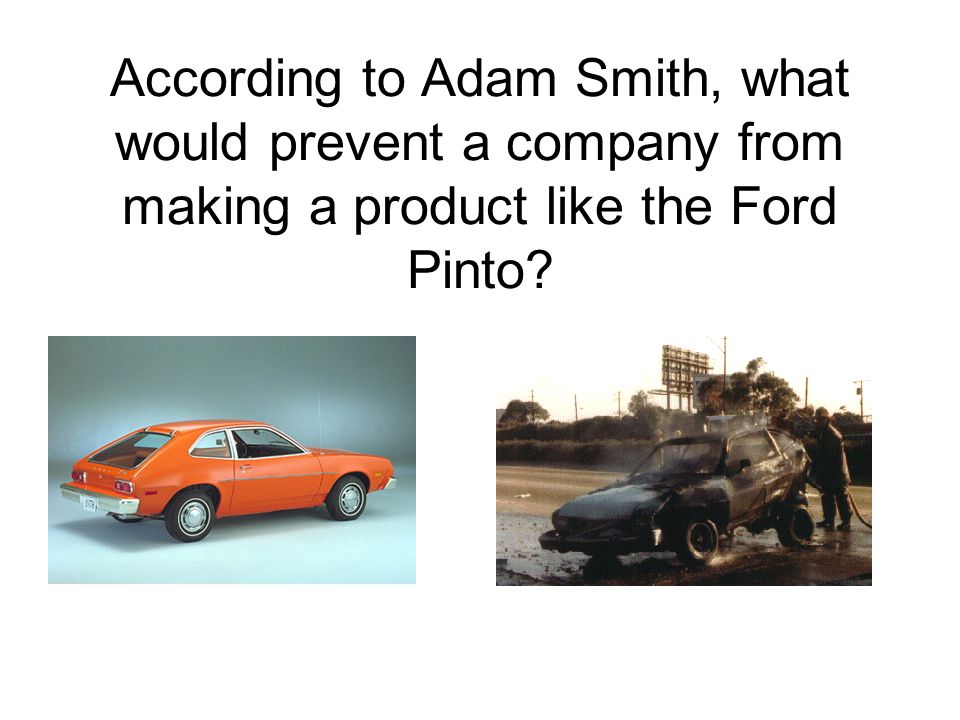 According to Adam Smith, what would prevent a company from making a product like the Ford Pinto?